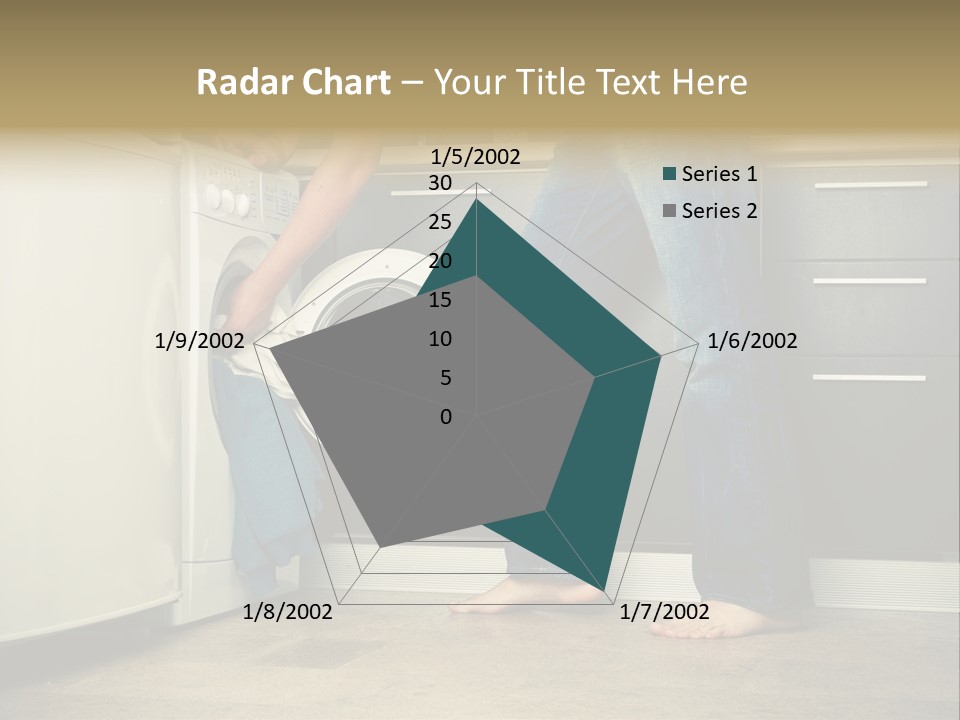 Radar Chart – Your Title Text Here

1/5/2002
30
25
20
15
10
5
0
1/6/2002
1/7/2002
1/8/2002
1/9/2002

Series 1
Series 2